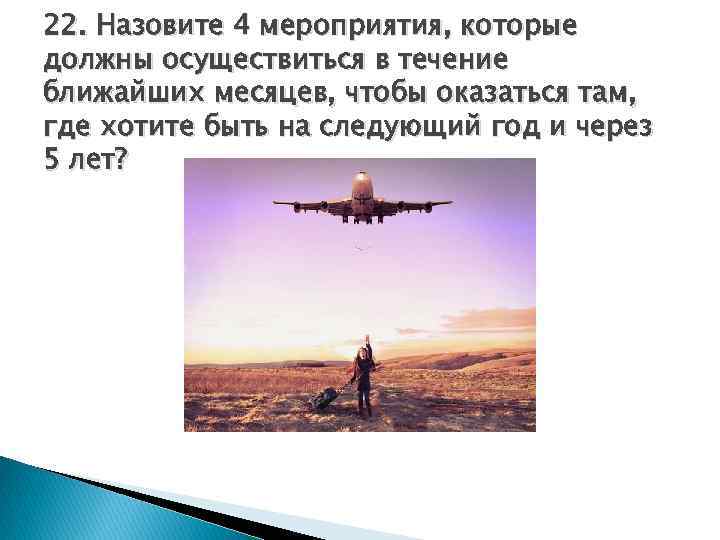 22. Назовите 4 мероприятия, которые должны осуществиться в течение ближайших месяцев, чтобы оказаться там, где хотите быть на следующий год и через 5 лет?